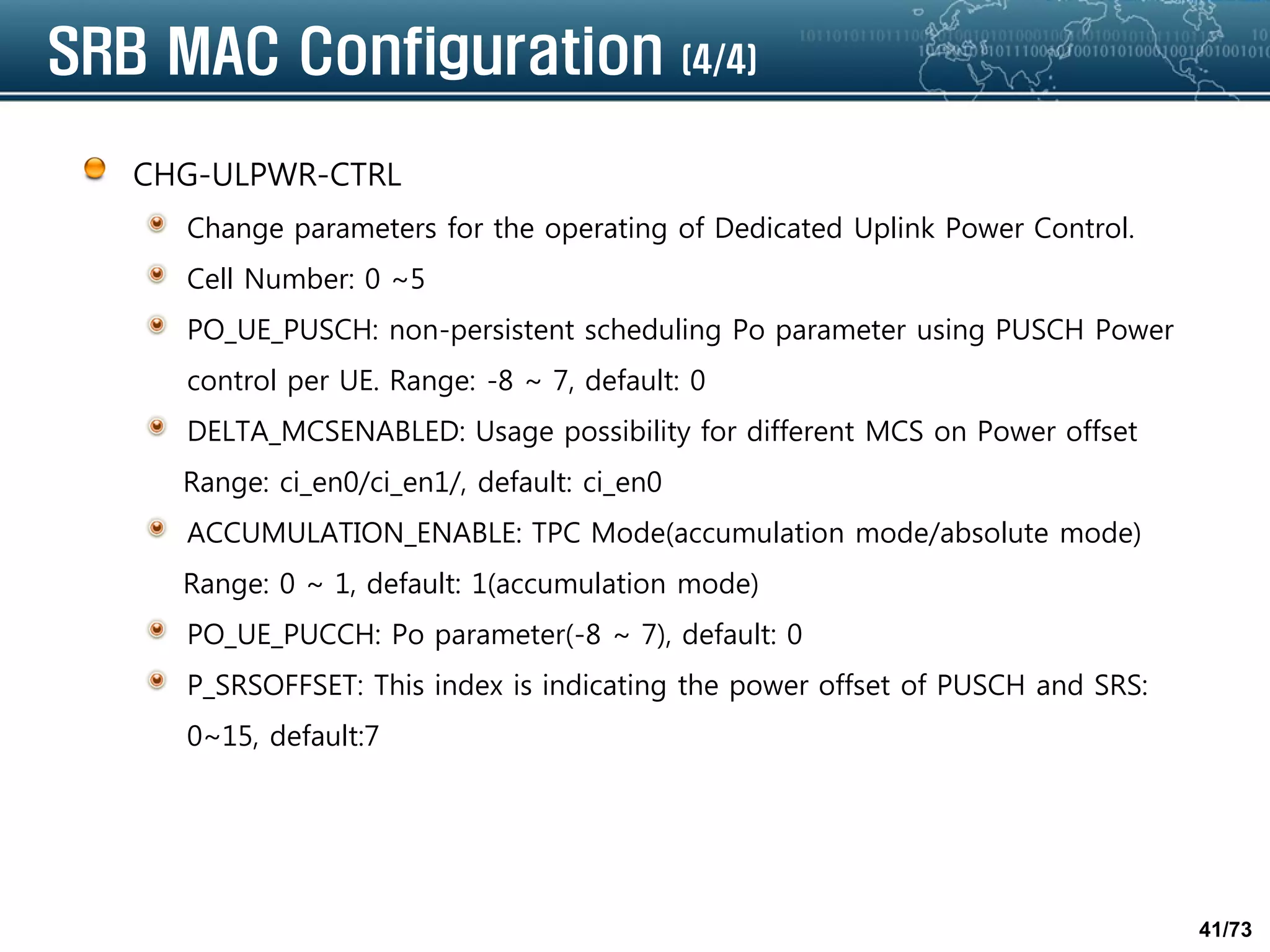 SRB MAC Configuration (4/4)

CHG-ULPWR-CTRL

Change parameters for the operating of Dedicated Uplink Power Control.

Cell Number: 0 ~5

PO_UE_PUSCH: non-persistent scheduling Po parameter using PUSCH Power control per UE. Range: -8 ~ 7, default: 0

DELTA_MCSENABLED: Usage possibility for different MCS on Power offset Range: ci_en0/ci_en1/, default: ci_en0

ACCUMULATION_ENABLE: TPC Mode(accumulation mode/absolute mode) Range: 0 ~ 1, default: 1(accumulation mode)

PO_UE_PUCCH: Po parameter(-8 ~ 7), default: 0

P_SRSOFFSET: This index is indicating the power offset of PUSCH and SRS: 0~15, default:7

41/73